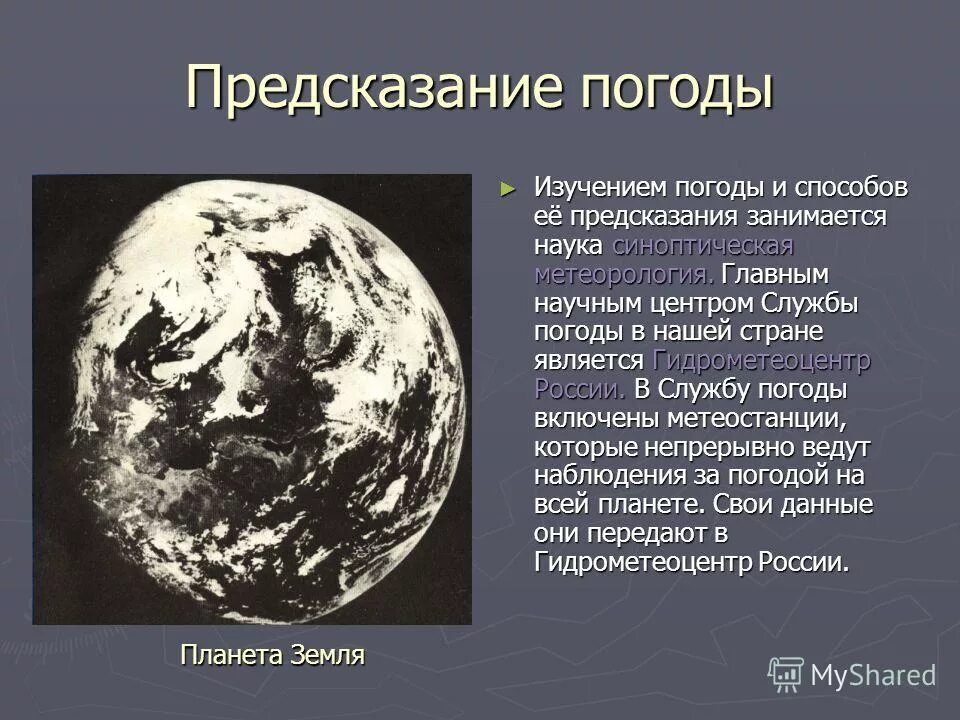 Предсказание погоды

► Изучением погоды и способов её предсказания занимается наука синоптическая метеорология. Главным научным центром Службы погоды в нашей стране является Гидрометеоцентр России. В Службу погоды включены метеостанции, которые непрерывно ведут наблюдения за погодой на всей планете. Свои данные они передают в Гидрометеоцентр России.

Планета Земля

MyShared